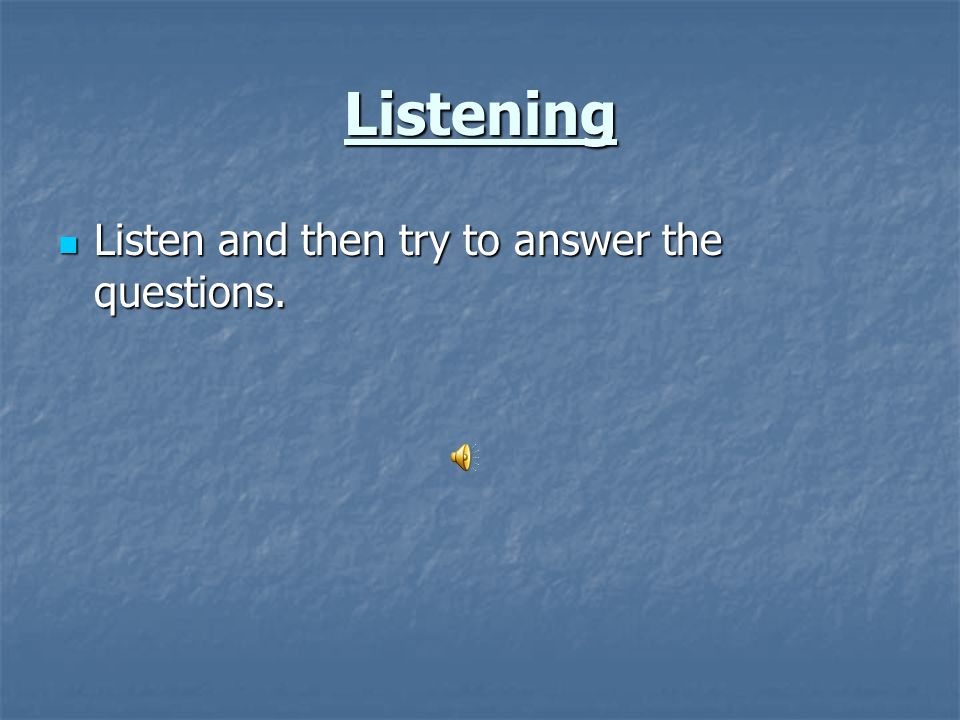 Listening

Listen and then try to answer the questions.